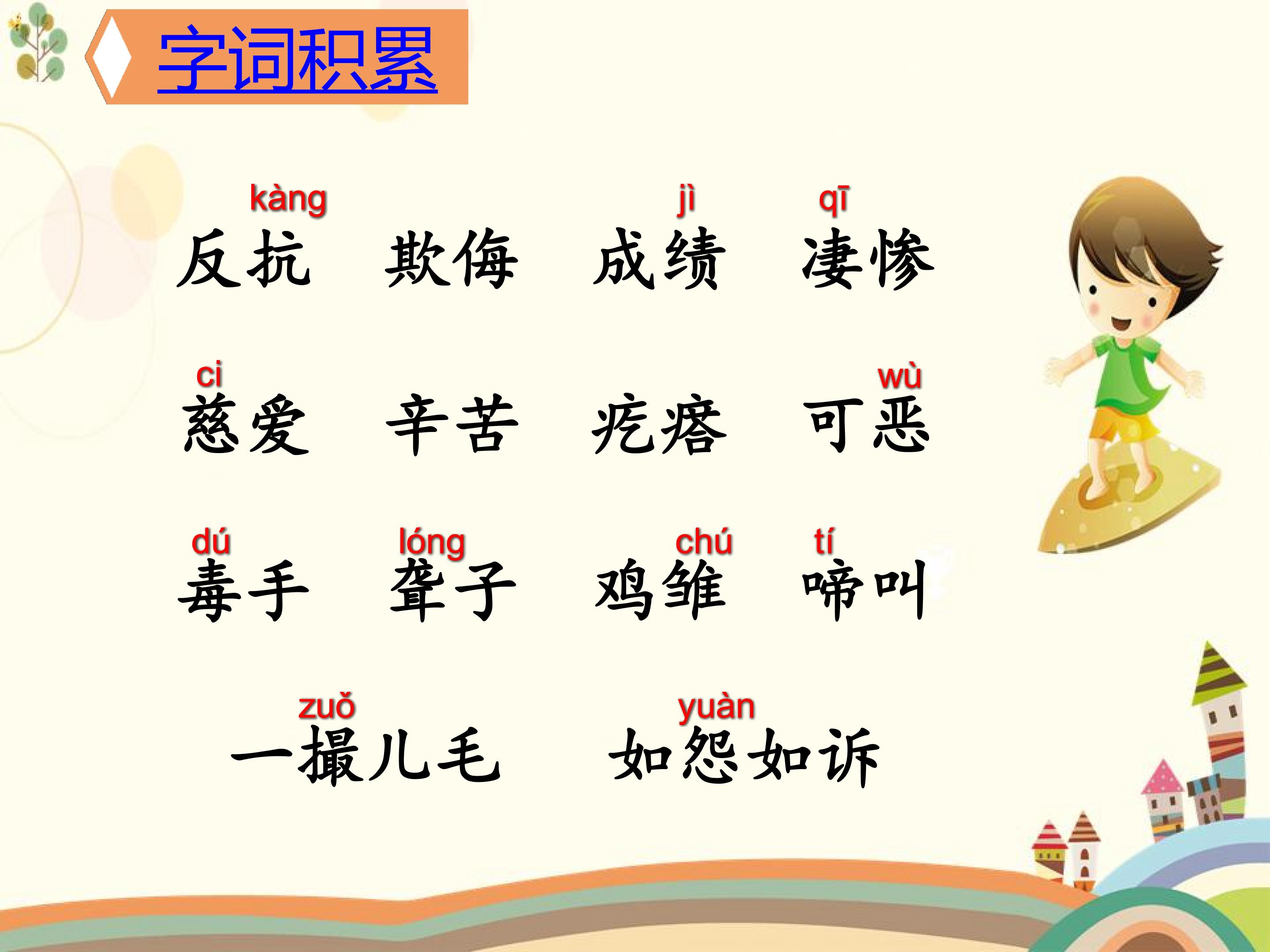 字词积累

kàng jì qī
反抗 欺侮 成绩 凄惨

ci wù
慈爱 辛苦 疙瘩 可恶

dú lóng chú tí
毒手 聋子 鸡雏 啼叫

zuǒ yuàn
一撮儿毛 如怨如诉